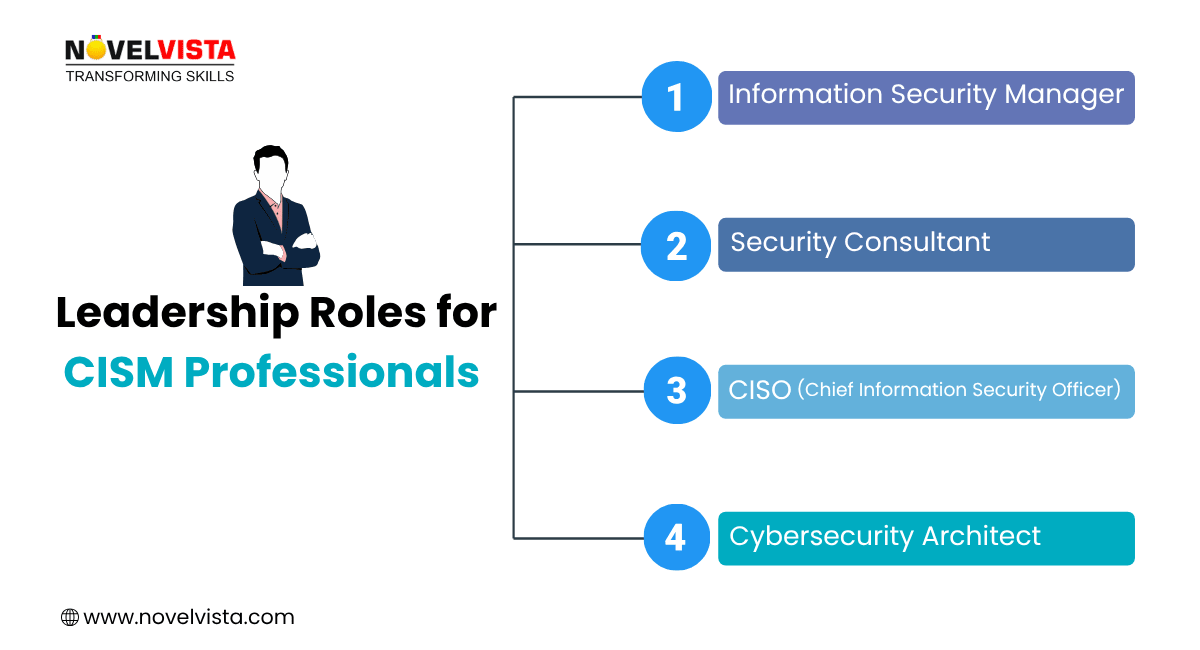 NOVELVISTA
TRANSFORMING SKILLS

Leadership Roles for CISM Professionals

1 Information Security Manager

2 Security Consultant

3 CISO (Chief Information Security Officer)

4 Cybersecurity Architect

www.novelvista.com